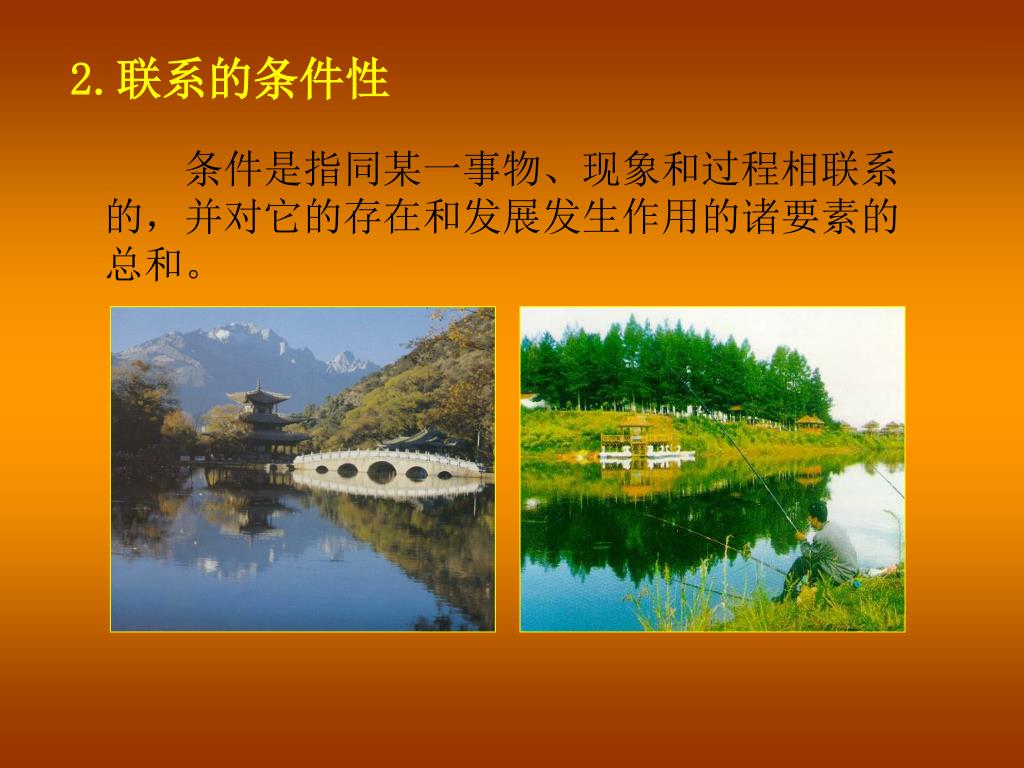 2.联系的条件性

条件是指同某一事物、现象和过程相联系的，并对它的存在和发展发生作用的诸要素的总和。